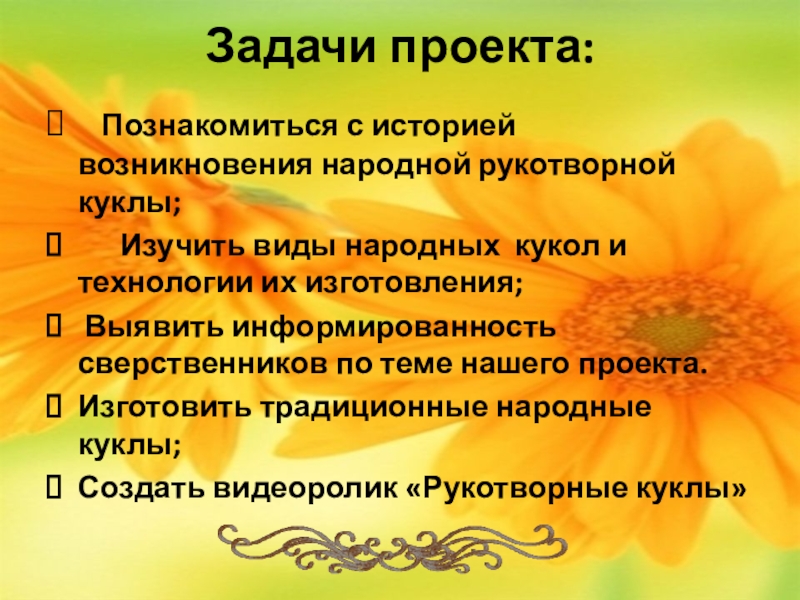 Задачи проекта:

 Познакомиться с историей возникновения народной рукотворной куклы;

 Изучить виды народных кукол и технологии их изготовления;

 Выявить информированность сверственников по теме нашего проекта.

 Изготовить традиционные народные куклы;

 Создать видеоролик «Рукотворные куклы»